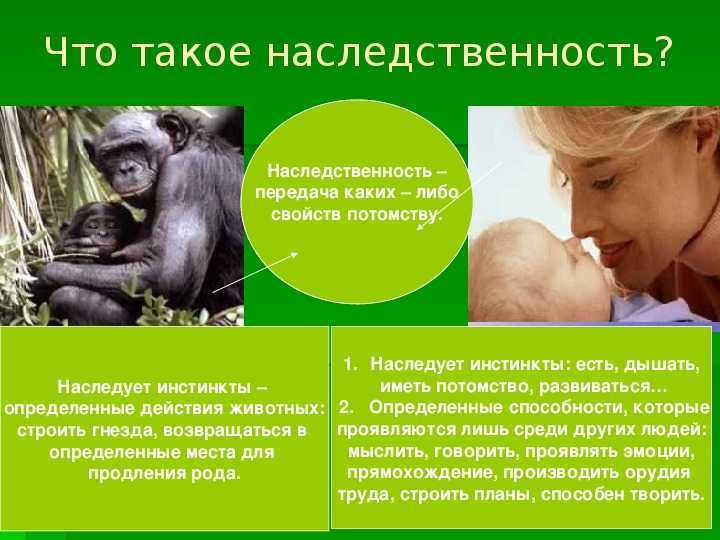 Что такое наследственность?

Наследственность – передача каких – либо свойств потомству.

Наследует инстинкты – определенные действия животных: строить гнезда, возвращаться в определенные места для продления рода.

1. Наследует инстинкты: есть, дышать, иметь потомство, развиваться…
2. Определенные способности, которые проявляются лишь среди других людей: мыслить, говорить, проявлять эмоции, прямохождение, производить орудия труда, строить планы, способен творить.